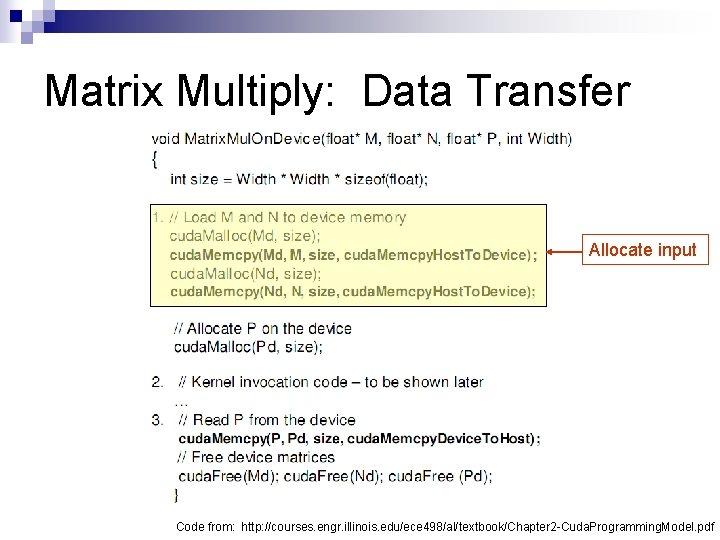 Matrix Multiply: Data Transfer

void MatrixMulOnDevice(float* M, float* N, float* P, int Width)
{
int size = Width * Width * sizeof(float);

1. // Load M and N to device memory
cudaMalloc(Md, size);
cudaMemcpy(Md, M, size, cudaMemcpyHostToDevice);
cudaMalloc(Nd, size);
cudaMemcpy(Nd, N, size, cudaMemcpyHostToDevice);

Allocate input

// Allocate P on the device
cudaMalloc(Pd, size);

2. // Kernel invocation code – to be shown later
...
3. // Read P from the device
cudaMemcpy(P, Pd, size, cudaMemcpyDeviceToHost);
// Free device matrices
cudaFree(Md); cudaFree(Nd); cudaFree (Pd);
}

Code from: http://courses.engr.illinois.edu/ece498/al/textbook/Chapter2-CudaProgrammingModel.pdf